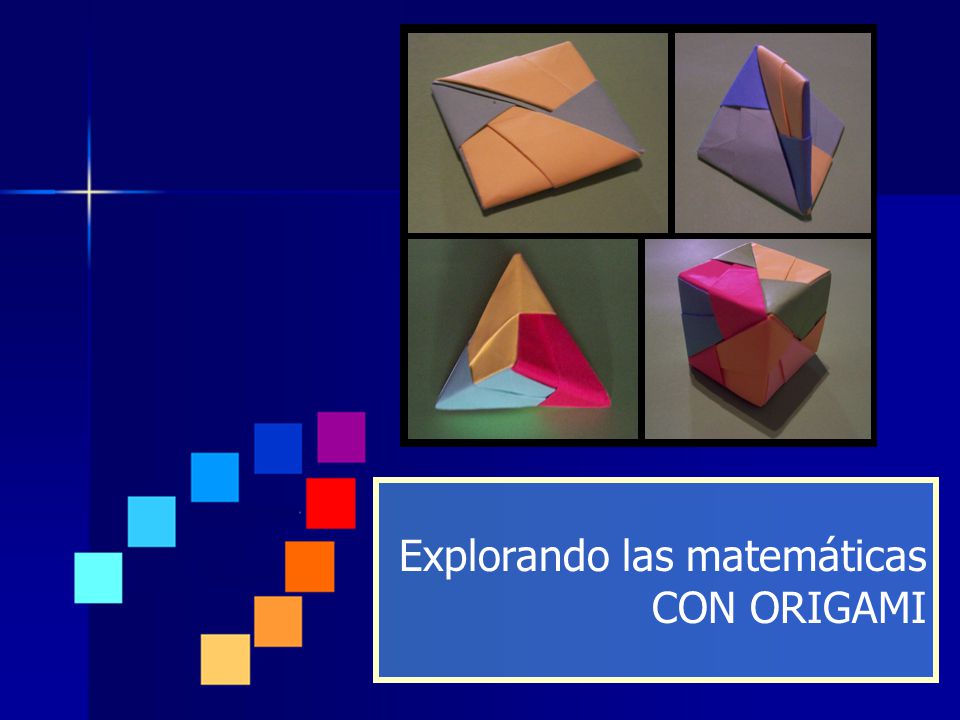 Explorando las matemáticas
CON ORIGAMI